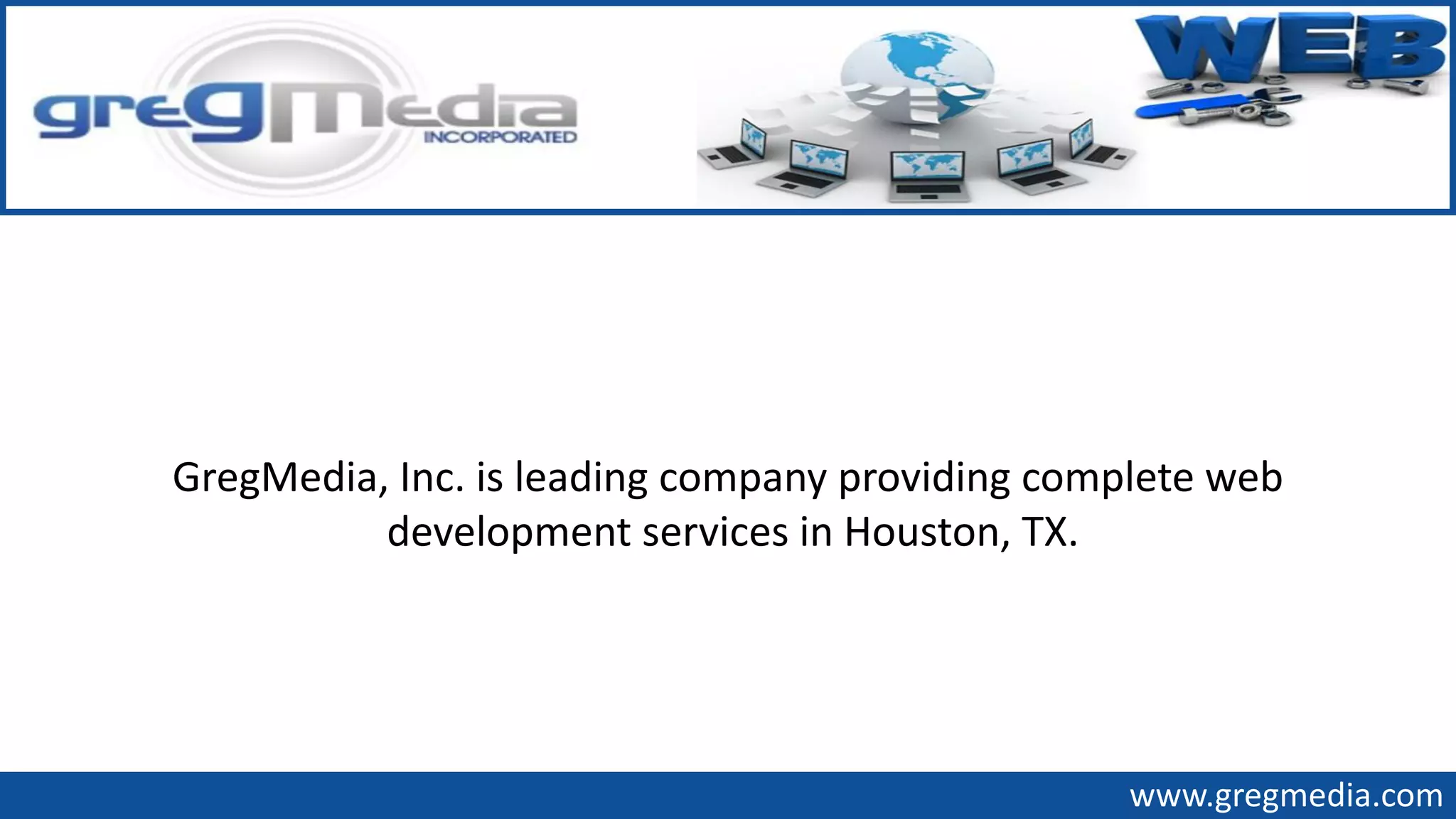 gregmedia
INCORPORATED

WEB

GregMedia, Inc. is leading company providing complete web development services in Houston, TX.

www.gregmedia.com